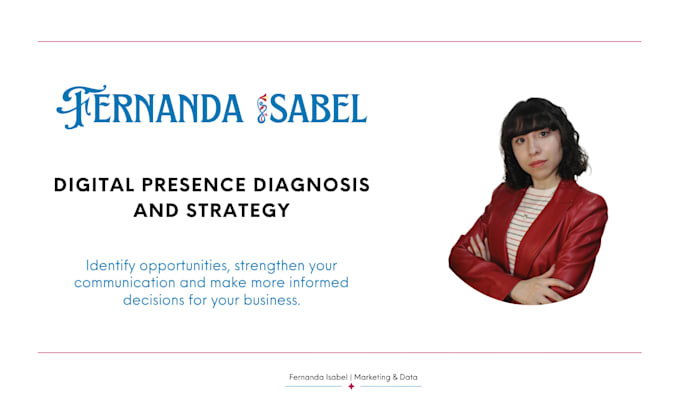 FERNANDA ISABEL

DIGITAL PRESENCE DIAGNOSIS AND STRATEGY

Identify opportunities, strengthen your communication and make more informed decisions for your business.

Fernanda Isabel | Marketing & Data